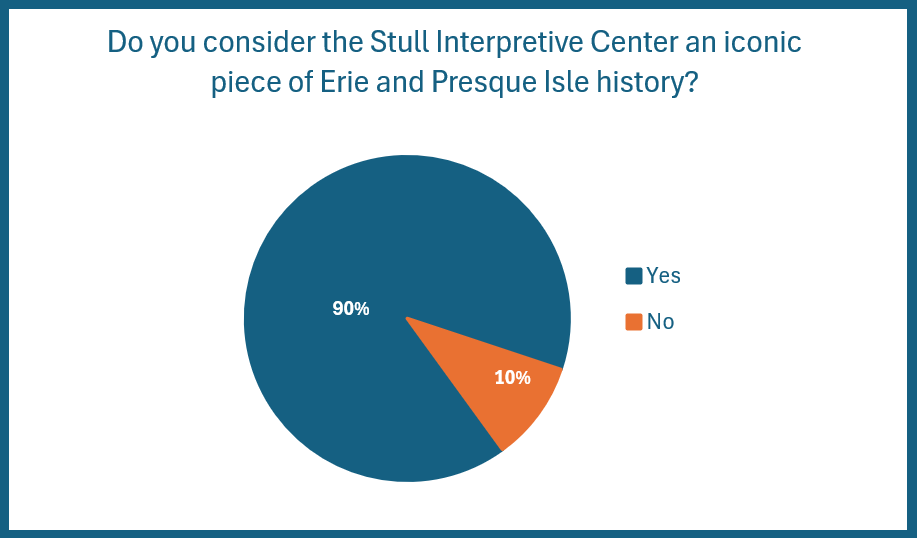 Do you consider the Stull Interpretive Center an iconic piece of Erie and Presque Isle history?

90%

10%

Yes

No